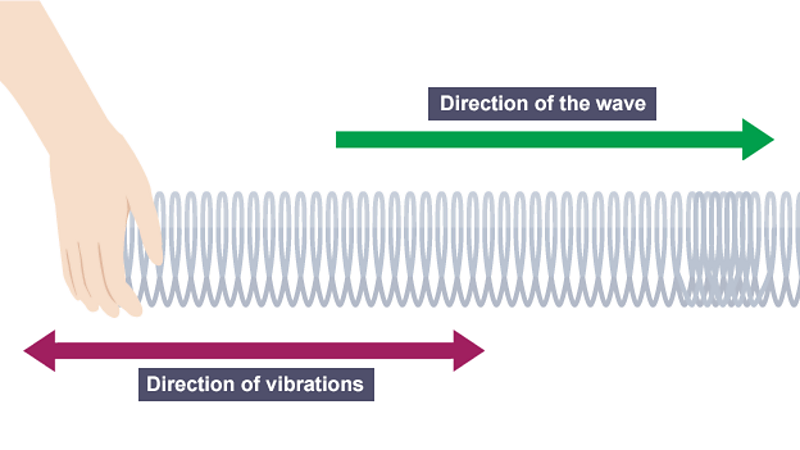 Direction of the wave

Direction of vibrations